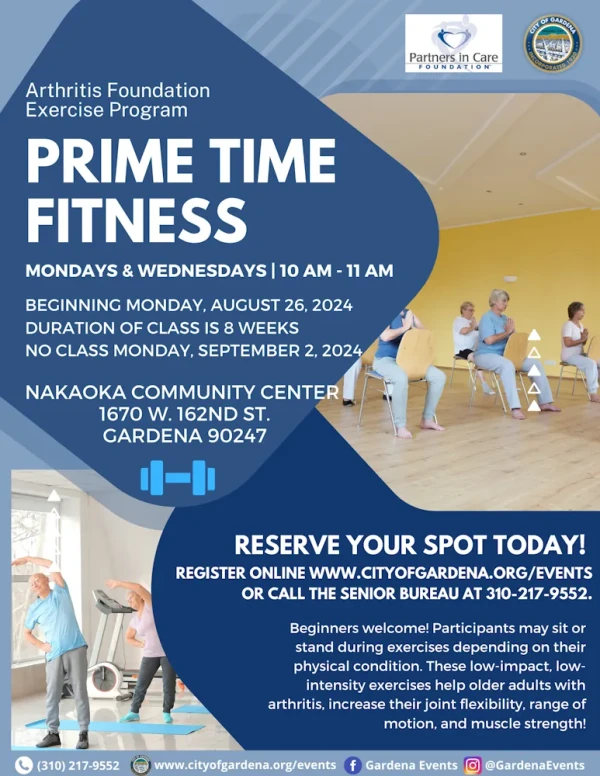 Partners in Care FOUNDATION

CITY OF GARDENA INCORPORATED 1930

Arthritis Foundation Exercise Program

PRIME TIME FITNESS

MONDAYS & WEDNESDAYS | 10 AM - 11 AM

BEGINNING MONDAY, AUGUST 26, 2024
DURATION OF CLASS IS 8 WEEKS
NO CLASS MONDAY, SEPTEMBER 2, 2024

NAKAOKA COMMUNITY CENTER
1670 W. 162ND ST.
GARDENA 90247

RESERVE YOUR SPOT TODAY!
REGISTER ONLINE WWW.CITYOFGARDENA.ORG/EVENTS OR CALL THE SENIOR BUREAU AT 310-217-9552.

Beginners welcome! Participants may sit or stand during exercises depending on their physical condition. These low-impact, low-intensity exercises help older adults with arthritis, increase their joint flexibility, range of motion, and muscle strength!

(310) 217-9552 www.cityofgardena.org/events Gardena Events @GardenaEvents